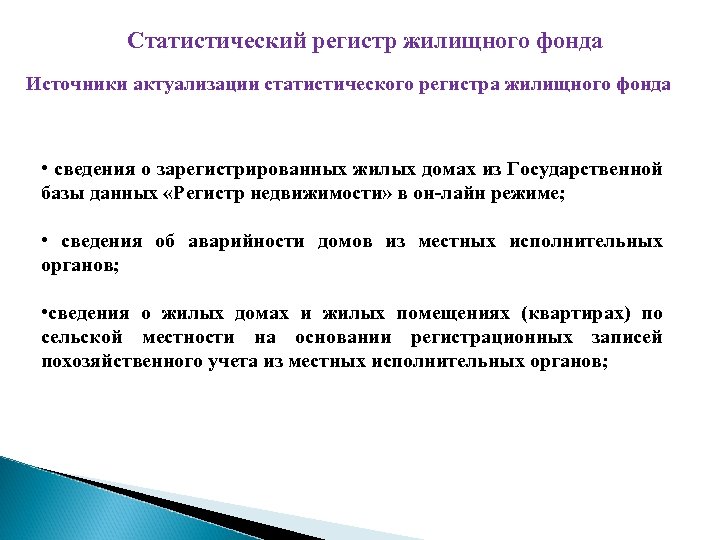 Статистический регистр жилищного фонда

Источники актуализации статистического регистра жилищного фонда

• сведения о зарегистрированных жилых домах из Государственной базы данных «Регистр недвижимости» в он-лайн режиме;

• сведения об аварийности домов из местных исполнительных органов;

•сведения о жилых домах и жилых помещениях (квартирах) по сельской местности на основании регистрационных записей похозяйственного учета из местных исполнительных органов;